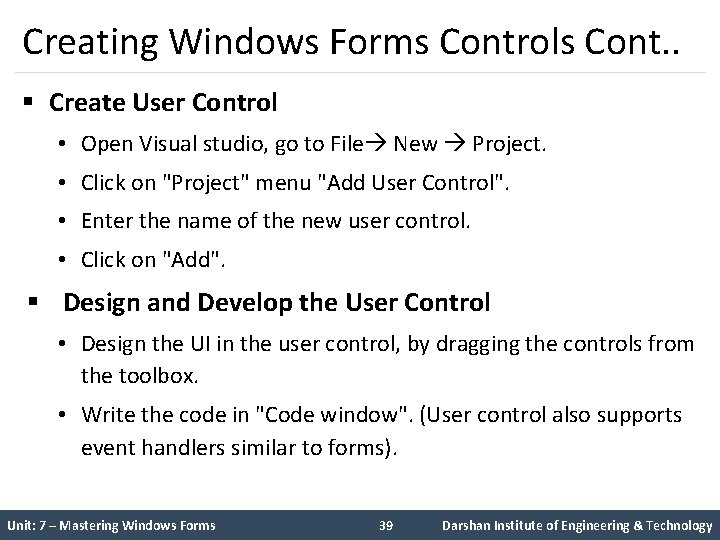 Creating Windows Forms Controls Cont..

▪ **Create User Control**

• Open Visual studio, go to File→ New → Project.

• Click on "Project" menu "Add User Control".

• Enter the name of the new user control.

• Click on "Add".

▪ **Design and Develop the User Control**

• Design the UI in the user control, by dragging the controls from the toolbox.

• Write the code in "Code window". (User control also supports event handlers similar to forms).

Unit: 7 – Mastering Windows Forms 39 Darshan Institute of Engineering & Technology